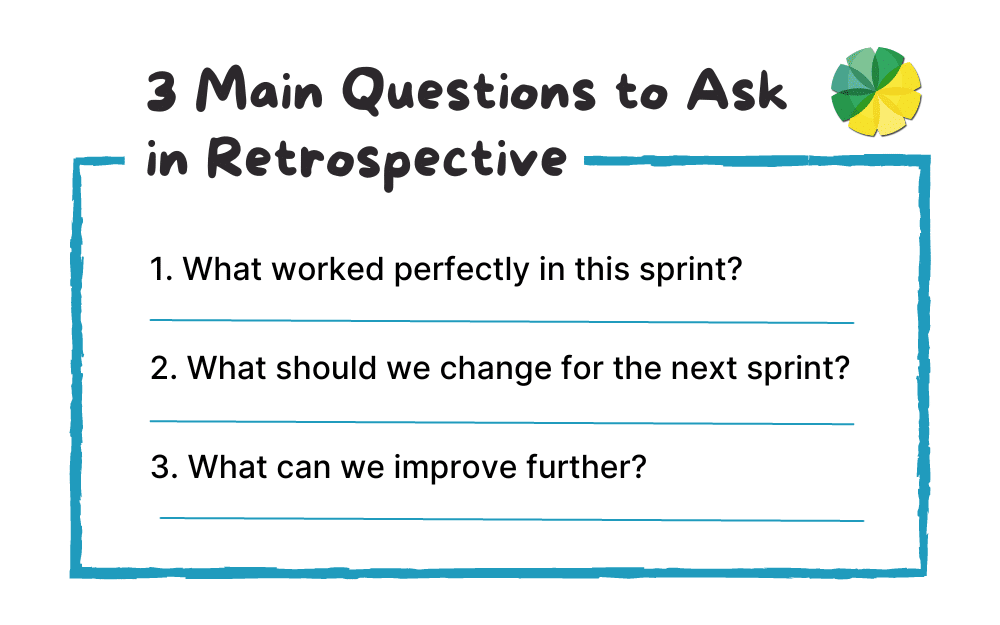 3 Main Questions to Ask in Retrospective

1. What worked perfectly in this sprint?

2. What should we change for the next sprint?

3. What can we improve further?